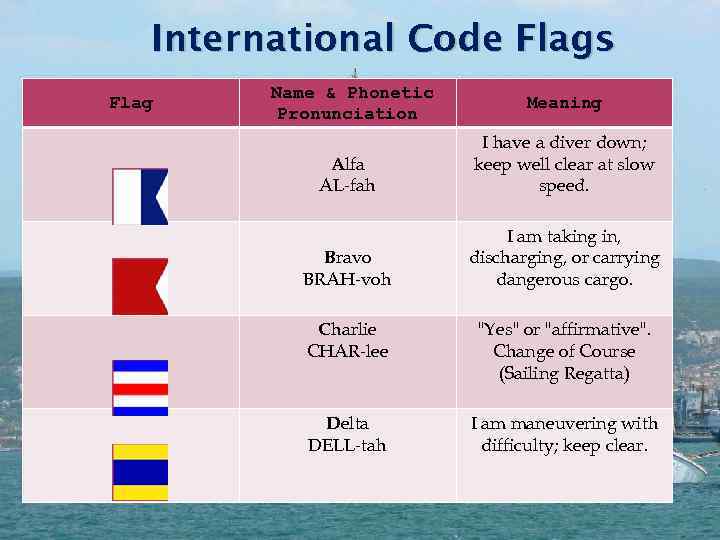 International Code Flags

| Flag | Name & Phonetic Pronunciation | Meaning |
|---|---|---|
| | Alfa AL-fah | I have a diver down; keep well clear at slow speed. |
| | Bravo BRAH-voh | I am taking in, discharging, or carrying dangerous cargo. |
| | Charlie CHAR-lee | "Yes" or "affirmative". Change of Course (Sailing Regatta) |
| | Delta DELL-tah | I am maneuvering with difficulty; keep clear. |